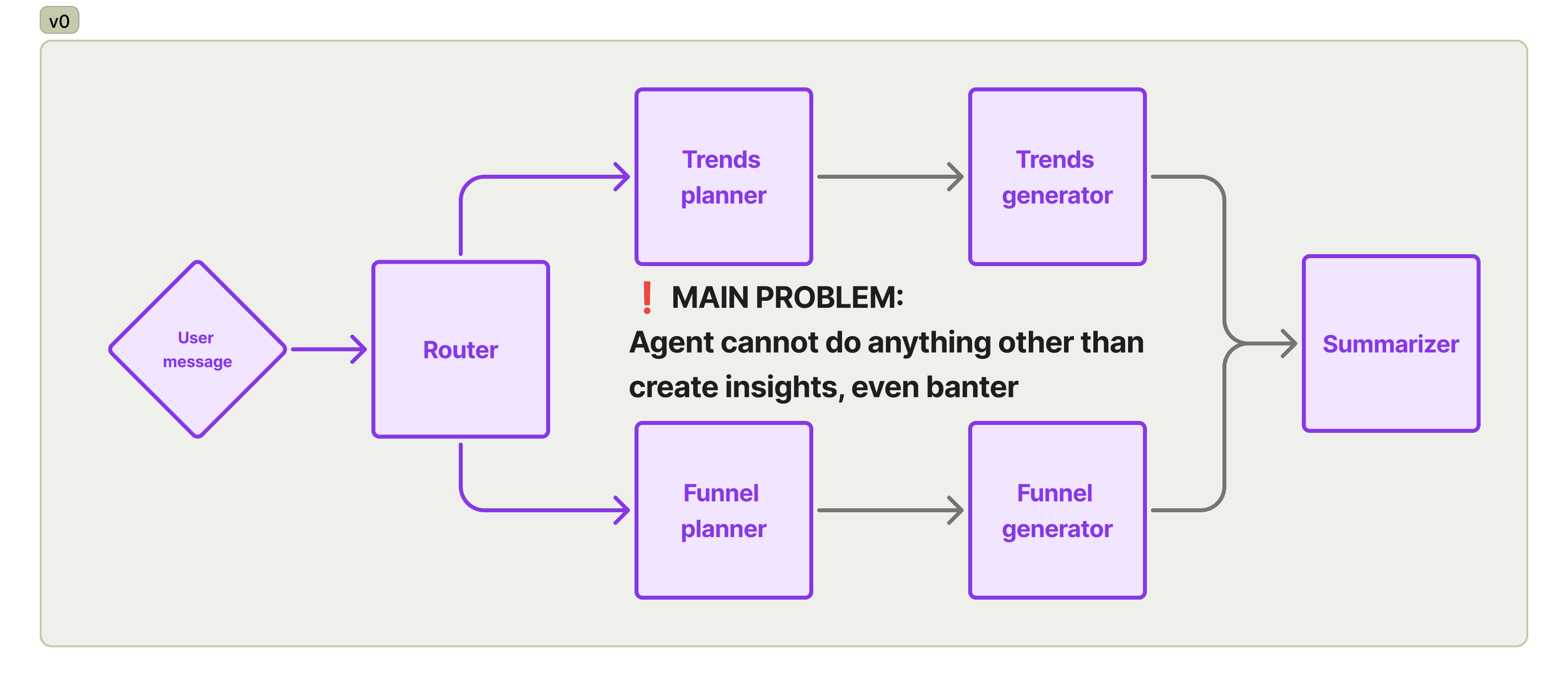 v0

User message

Router

Trends planner

Trends generator

❗ MAIN PROBLEM:
Agent cannot do anything other than create insights, even banter

Funnel planner

Funnel generator

Summarizer